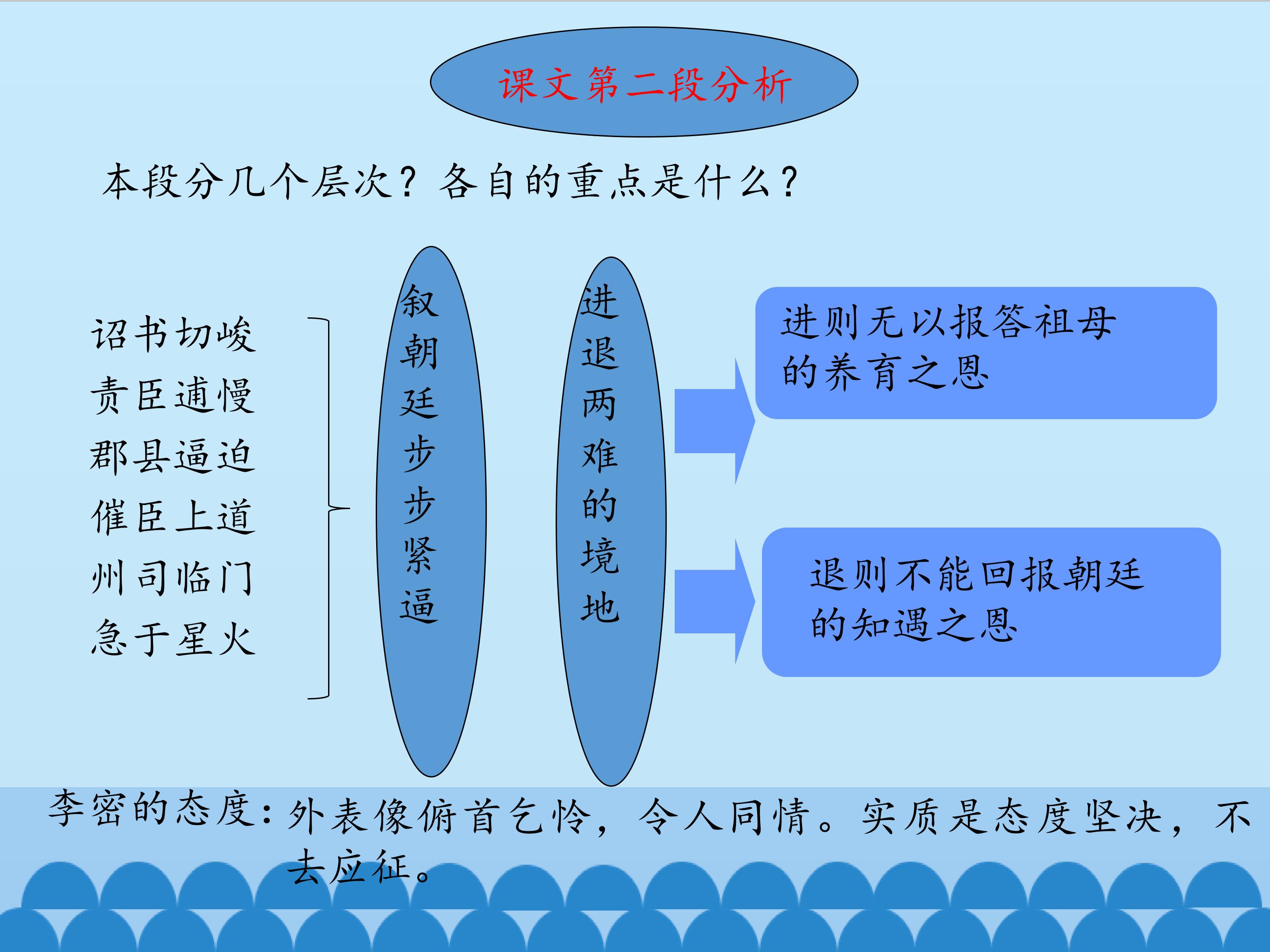 课文第二段分析

本段分几个层次？各自的重点是什么？

诏书切峻
责臣逋慢
郡县逼迫
催臣上道
州司临门
急于星火

叙朝廷步步紧逼

进退两难的境地

进则无以报答祖母的养育之恩

退则不能回报朝廷的知遇之恩

李密的态度：外表像俯首乞怜，令人同情。实质是态度坚决，不去应征。